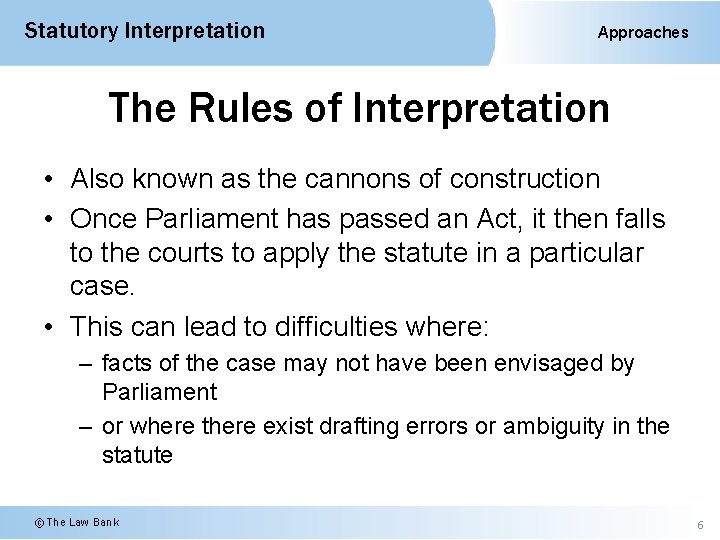 Statutory Interpretation

Approaches

The Rules of Interpretation

• Also known as the cannons of construction
• Once Parliament has passed an Act, it then falls to the courts to apply the statute in a particular case.
• This can lead to difficulties where:
– facts of the case may not have been envisaged by Parliament
– or where there exist drafting errors or ambiguity in the statute

© The Law Bank

6